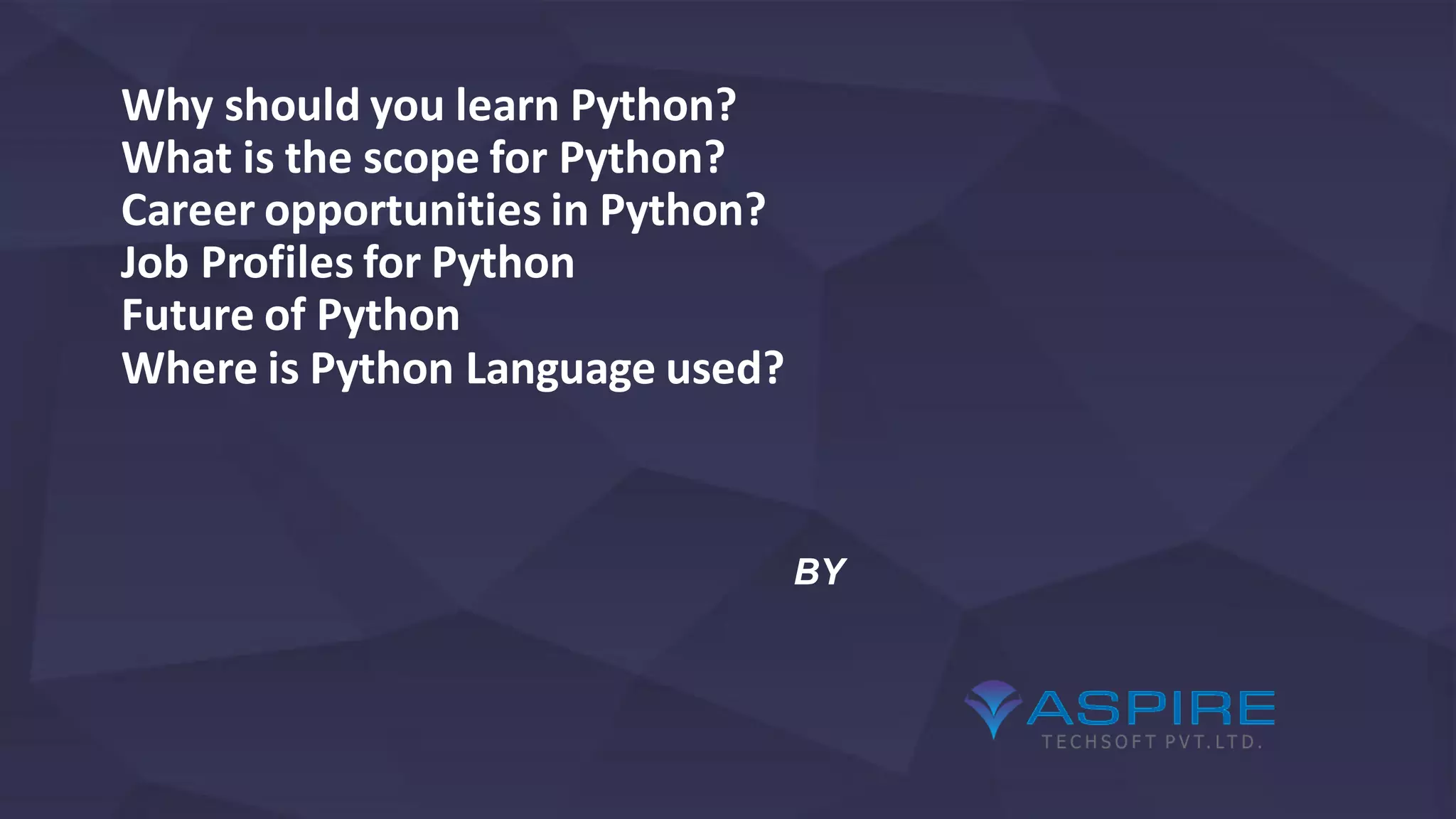 Why should you learn Python?
What is the scope for Python?
Career opportunities in Python?
Job Profiles for Python
Future of Python
Where is Python Language used?

BY

ASPIRE
TECHSOFT PVT.LTD.